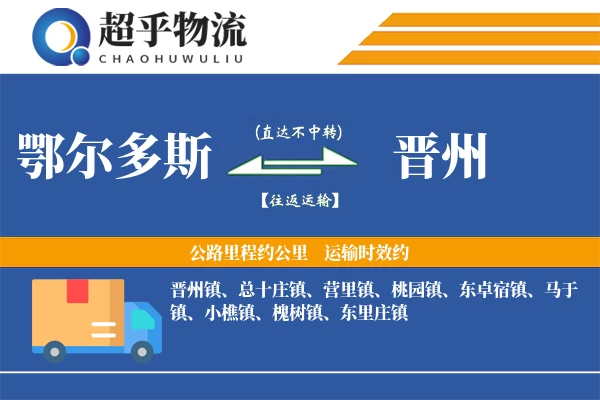 超乎物流
CHAOHUWULIU

鄂尔多斯
(直达不中转)
【往返运输】
晋州

公路里程约公里　运输时效约

晋州镇、总十庄镇、营里镇、桃园镇、东卓宿镇、马于镇、小樵镇、槐树镇、东里庄镇